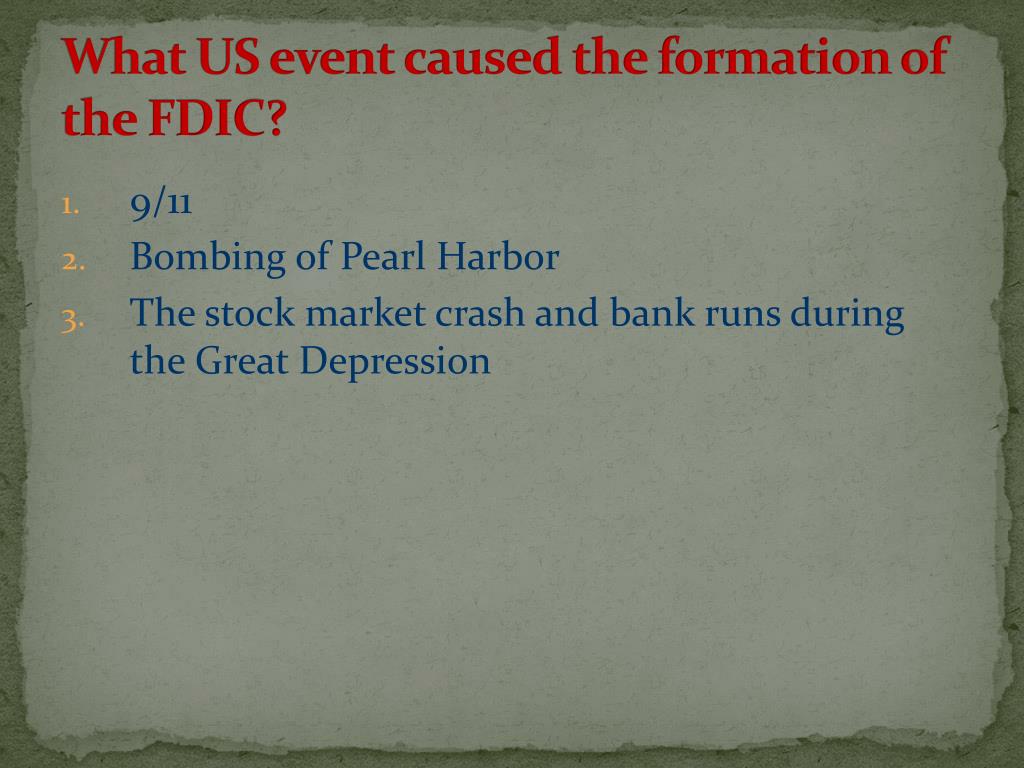 What US event caused the formation of the FDIC?

1. 9/11
2. Bombing of Pearl Harbor
3. The stock market crash and bank runs during the Great Depression